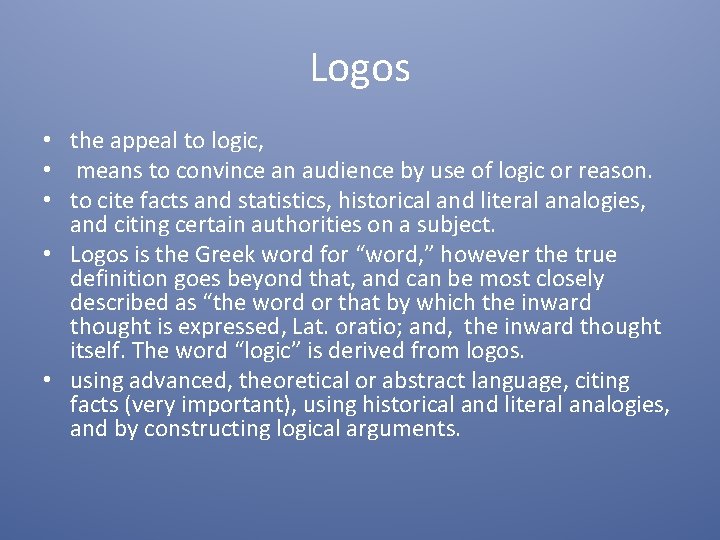 Logos

• the appeal to logic,
• means to convince an audience by use of logic or reason.
• to cite facts and statistics, historical and literal analogies, and citing certain authorities on a subject.
• Logos is the Greek word for “word,” however the true definition goes beyond that, and can be most closely described as “the word or that by which the inward thought is expressed, Lat. oratio; and, the inward thought itself. The word “logic” is derived from logos.
• using advanced, theoretical or abstract language, citing facts (very important), using historical and literal analogies, and by constructing logical arguments.